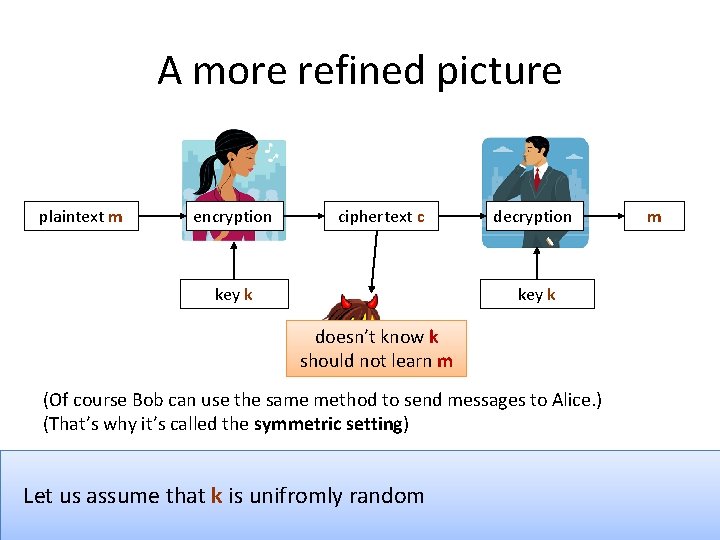 A more refined picture

plaintext m

encryption

ciphertext c

decryption

m

key k

key k

doesn't know k
should not learn m

(Of course Bob can use the same method to send messages to Alice.)
(That's why it's called the symmetric setting)

Let us assume that k is unifromly random